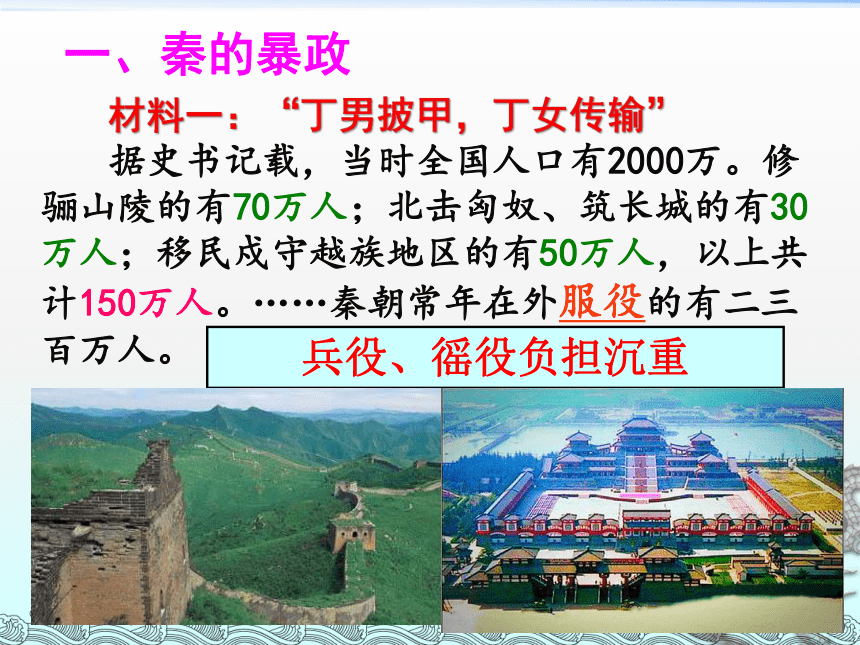 一、秦的暴政

材料一：“丁男披甲，丁女传输”

据史书记载，当时全国人口有2000万。修骊山陵的有70万人；北击匈奴、筑长城的有30万人；移民戍守越族地区的有50万人，以上共计150万人。……秦朝常年在外服役的有二三百万人。

兵役、徭役负担沉重